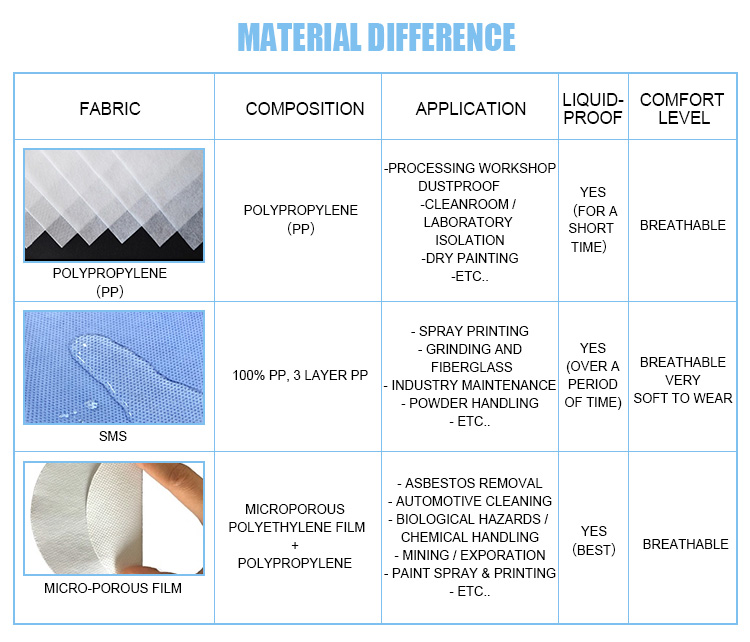 MATERIAL DIFFERENCE

| FABRIC | COMPOSITION | APPLICATION | LIQUID-PROOF | COMFORT LEVEL |
|---|---|---|---|---|
| POLYPROPYLENE (PP) | POLYPROPYLENE (PP) | -PROCESSING WORKSHOP DUSTPROOF -CLEANROOM / LABORATORY ISOLATION -DRY PAINTING -ETC.. | YES (FOR A SHORT TIME) | BREATHABLE |
| SMS | 100% PP, 3 LAYER PP | - SPRAY PRINTING - GRINDING AND FIBERGLASS - INDUSTRY MAINTENANCE - POWDER HANDLING - ETC.. | YES (OVER A PERIOD OF TIME) | BREATHABLE VERY SOFT TO WEAR |
| MICRO-POROUS FILM | MICROPOROUS POLYETHYLENE FILM + POLYPROPYLENE | - ASBESTOS REMOVAL - AUTOMOTIVE CLEANING - BIOLOGICAL HAZARDS / CHEMICAL HANDLING - MINING / EXPORATION - PAINT SPRAY & PRINTING - ETC.. | YES (BEST) | BREATHABLE |